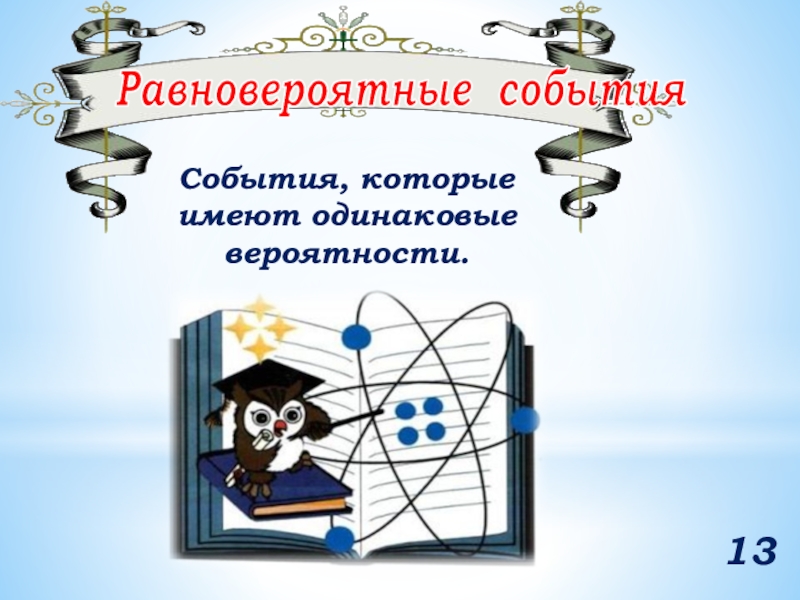 Равновероятные события

События, которые имеют одинаковые вероятности.

13